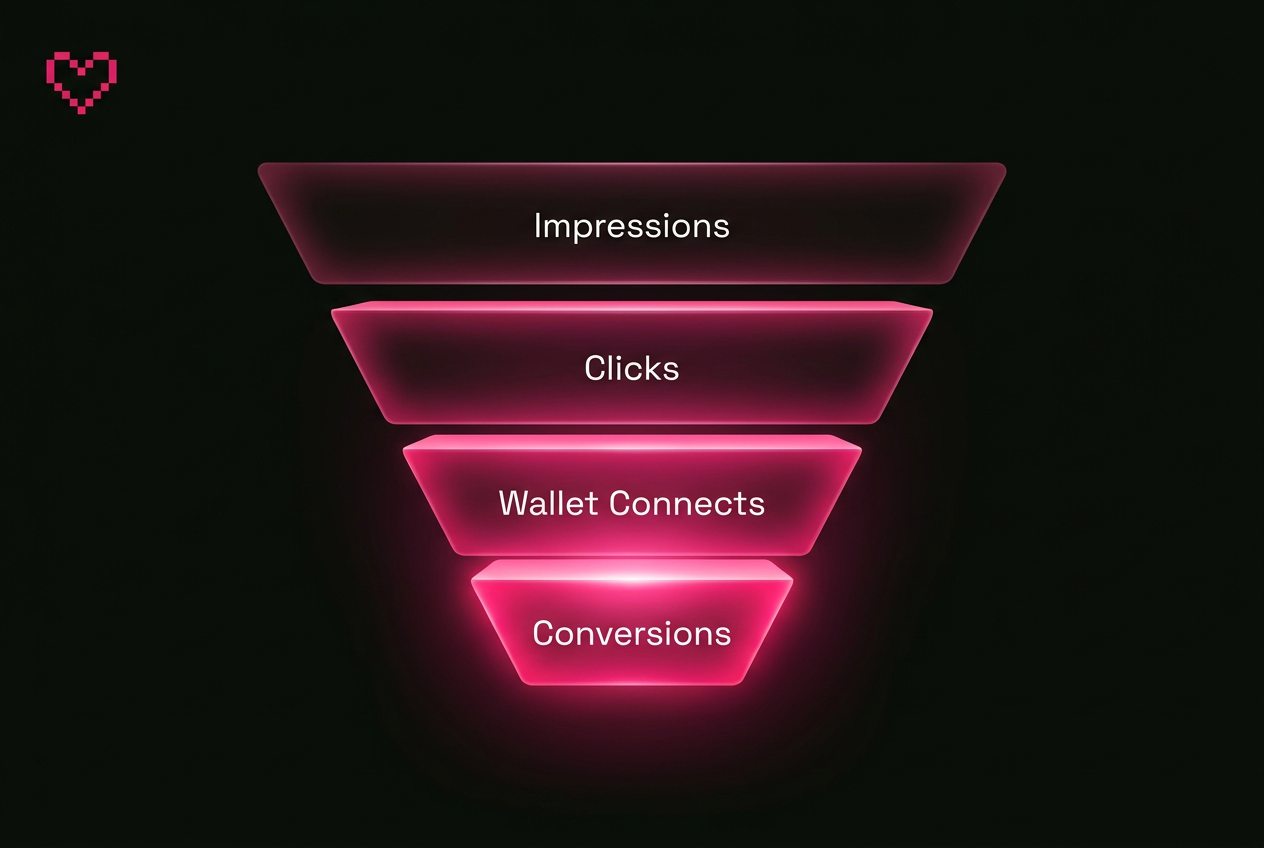 Impressions

Clicks

Wallet Connects

Conversions